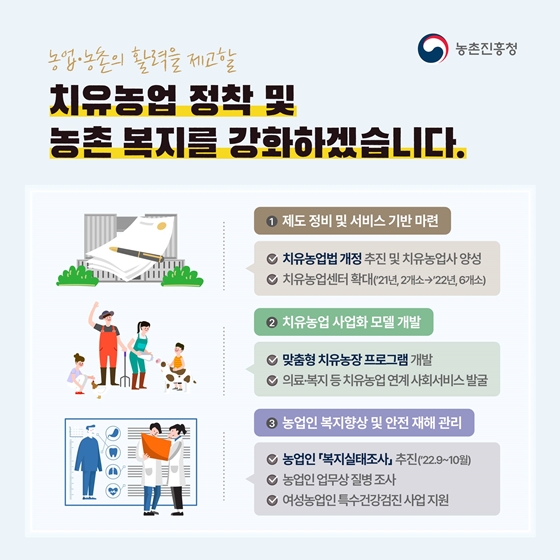 농촌진흥청

농업·농촌의 활력을 제고할

치유농업 정착 및
농촌 복지를 강화하겠습니다.

❶ 제도 정비 및 서비스 기반 마련

치유농업법 개정 추진 및 치유농업사 양성
치유농업센터 확대('21년, 2개소→'22년, 6개소)

❷ 치유농업 사업화 모델 개발

맞춤형 치유농장 프로그램 개발
의료·복지 등 치유농업 연계 사회서비스 발굴

❸ 농업인 복지향상 및 안전 재해 관리

농업인 「복지실태조사」 추진('22.9~10월)
농업인 업무상 질병 조사
여성농업인 특수건강검진 사업 지원